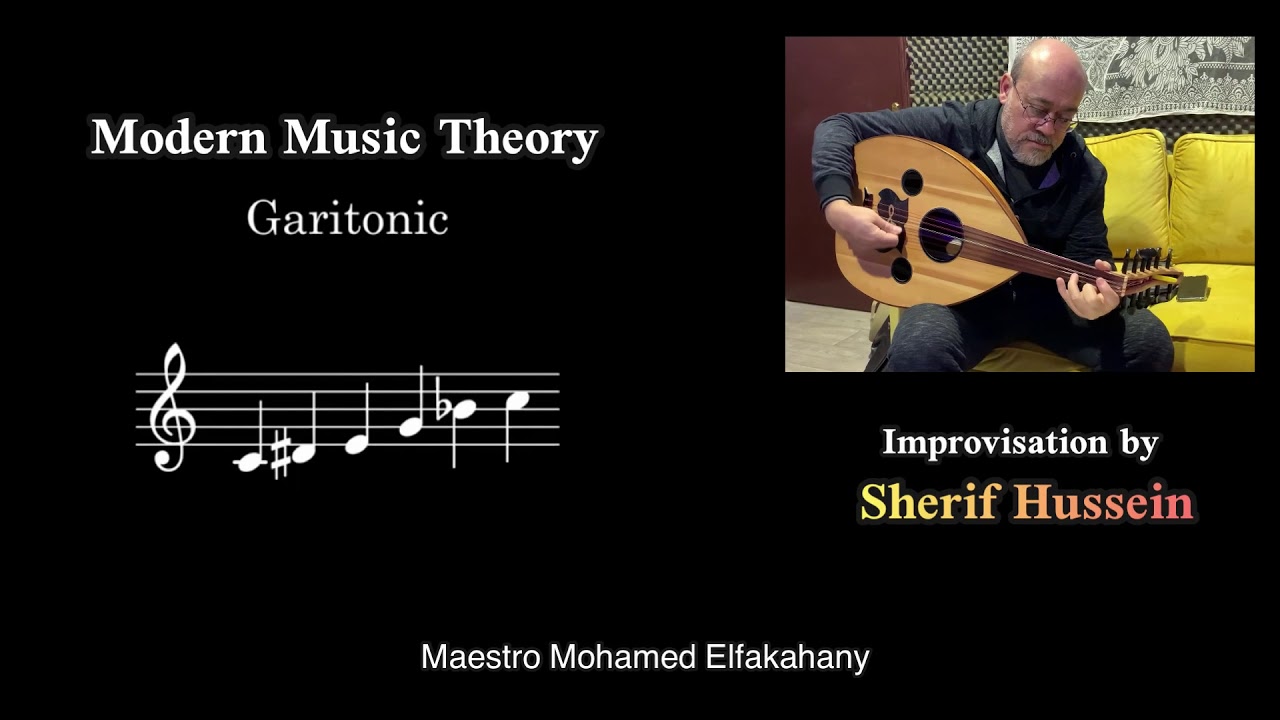 Modern Music Theory

Garitonic

Improvisation by

Sherif Hussein

Maestro Mohamed Elfakahany